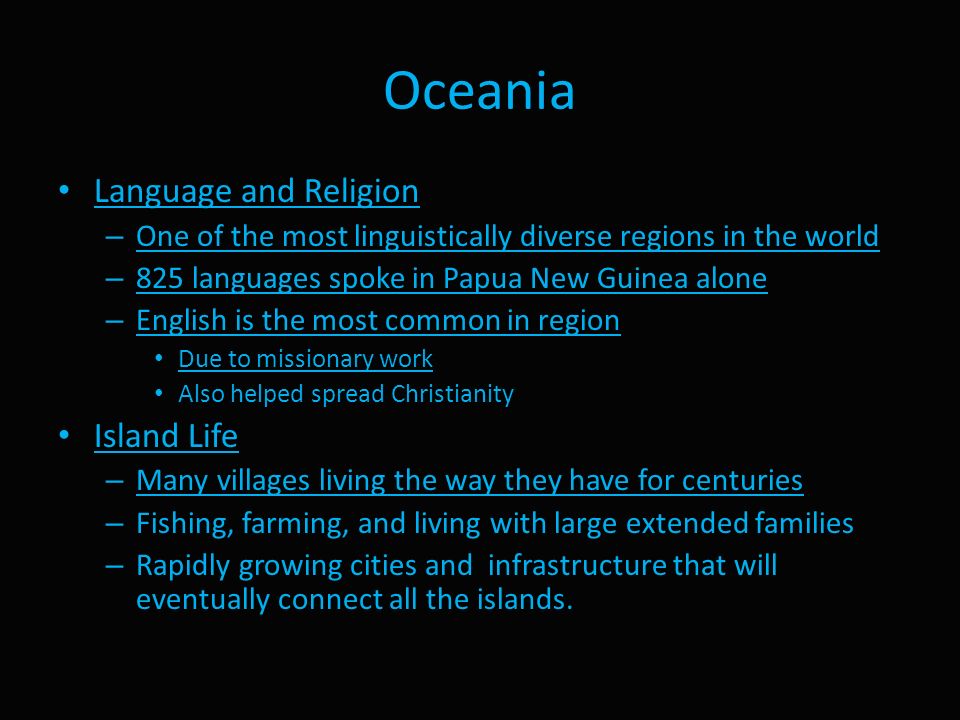 Oceania

• Language and Religion
– One of the most linguistically diverse regions in the world
– 825 languages spoke in Papua New Guinea alone
– English is the most common in region
• Due to missionary work
• Also helped spread Christianity
• Island Life
– Many villages living the way they have for centuries
– Fishing, farming, and living with large extended families
– Rapidly growing cities and infrastructure that will eventually connect all the islands.